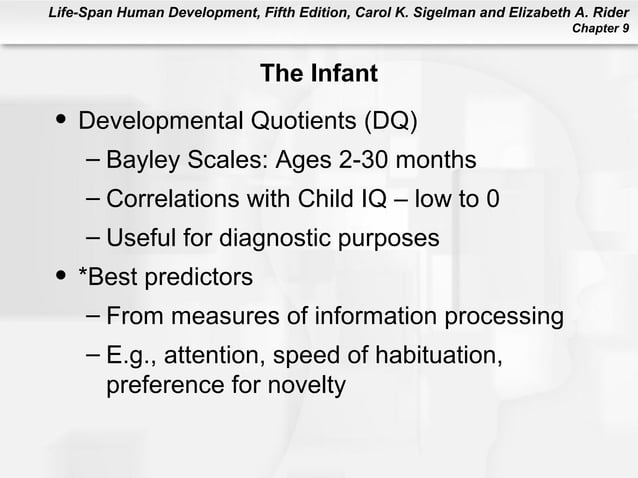 Life-Span Human Development, Fifth Edition, Carol K. Sigelman and Elizabeth A. Rider
Chapter 9

The Infant

• Developmental Quotients (DQ)
– Bayley Scales: Ages 2-30 months
– Correlations with Child IQ – low to 0
– Useful for diagnostic purposes
• *Best predictors
– From measures of information processing
– E.g., attention, speed of habituation, preference for novelty